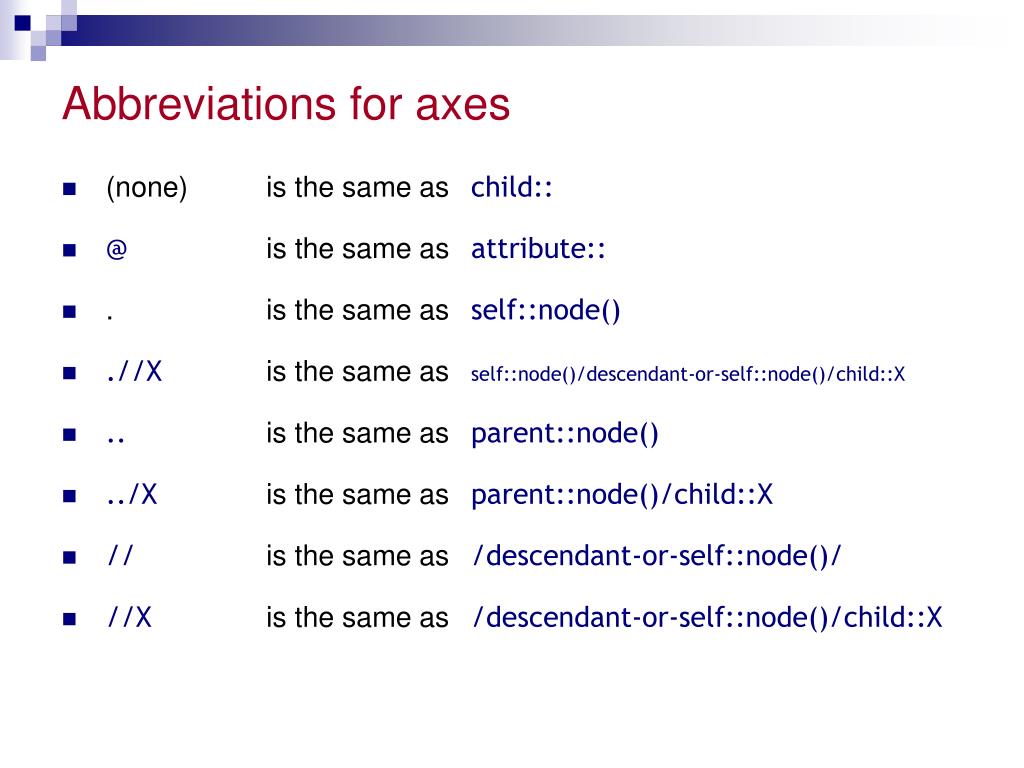 Abbreviations for axes

- (none) is the same as child::
- @ is the same as attribute::
- . is the same as self::node()
- .//X is the same as self::node()/descendant-or-self::node()/child::X
- .. is the same as parent::node()
- ../X is the same as parent::node()/child::X
- // is the same as /descendant-or-self::node()/
- //X is the same as /descendant-or-self::node()/child::X